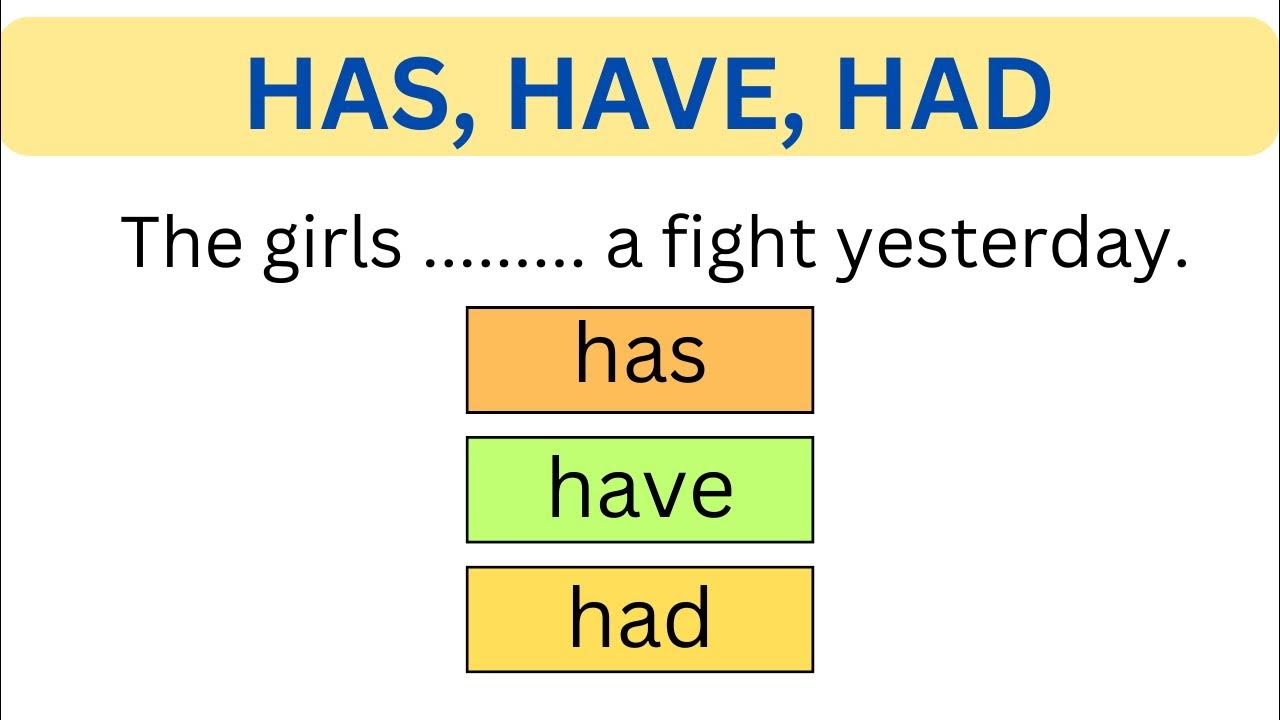 HAS, HAVE, HAD

The girls ......... a fight yesterday.

has

have

had